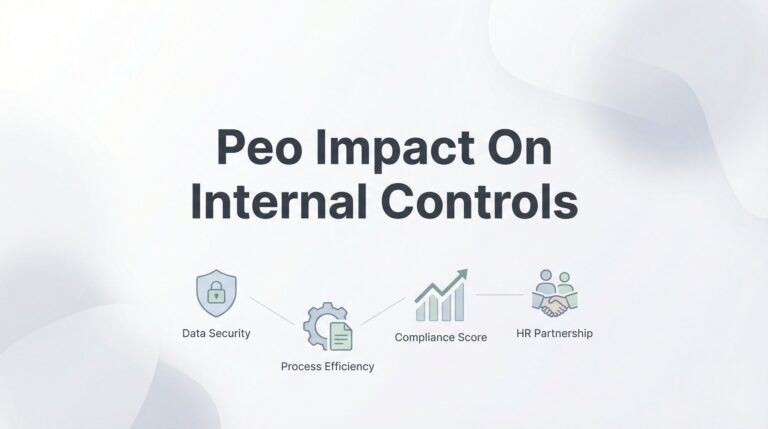 Peo Impact On Internal Controls

Data Security

Process Efficiency

Compliance Score

HR Partnership